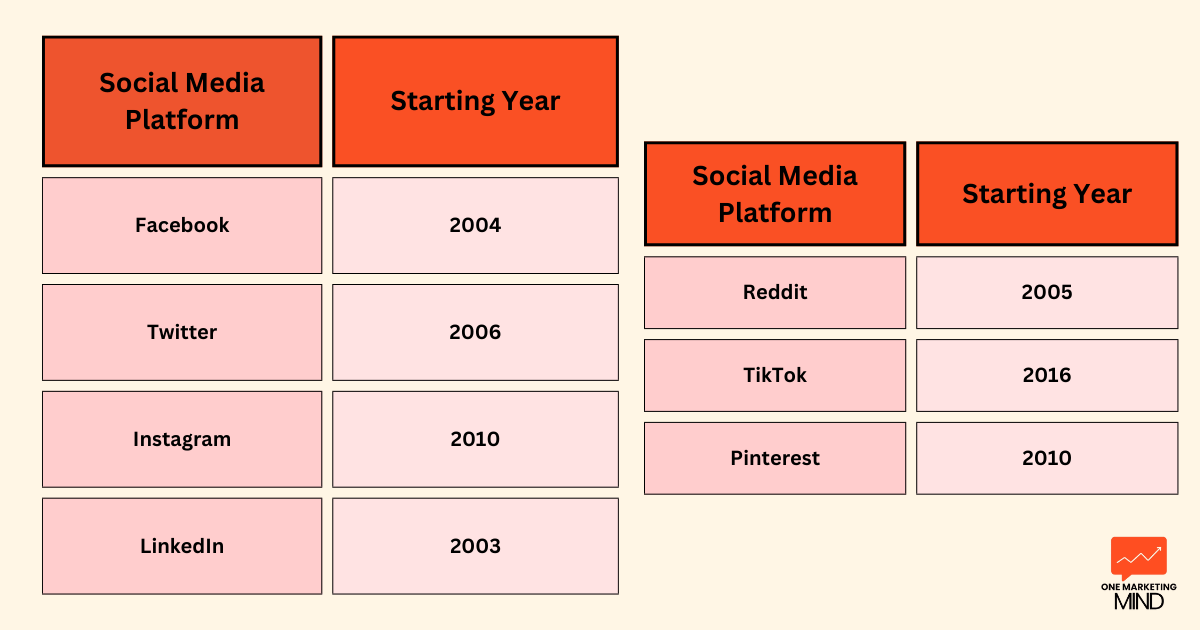 | Social Media Platform | Starting Year |
|---|---|
| Facebook | 2004 |
| Twitter | 2006 |
| Instagram | 2010 |
| LinkedIn | 2003 |

| Social Media Platform | Starting Year |
|---|---|
| Reddit | 2005 |
| TikTok | 2016 |
| Pinterest | 2010 |

ONE MARKETING MIND